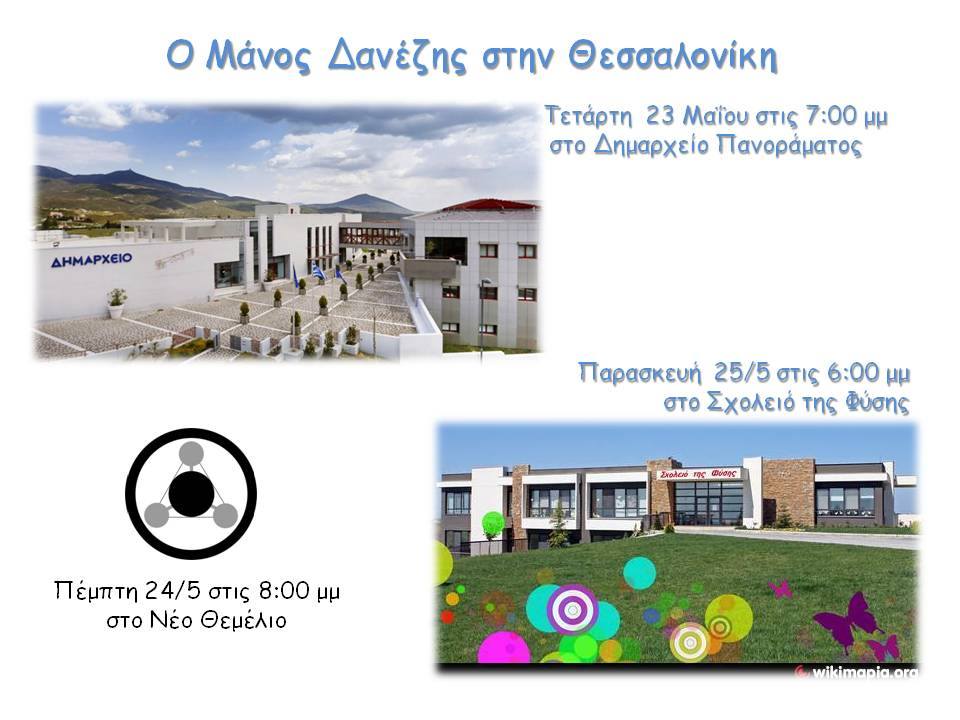 Ο Μάνος Δανέζης στην Θεσσαλονίκη

Τετάρτη 23 Μαΐου στις 7:00 μμ
στο Δημαρχείο Πανοράματος

ΔΗΜΑΡΧΕΙΟ

Παρασκευή 25/5 στις 6:00 μμ
στο Σχολειό της Φύσης

Σχολειό της Φύσης

Πέμπτη 24/5 στις 8:00 μμ
στο Νέο Θεμέλιο

wikimapia.org